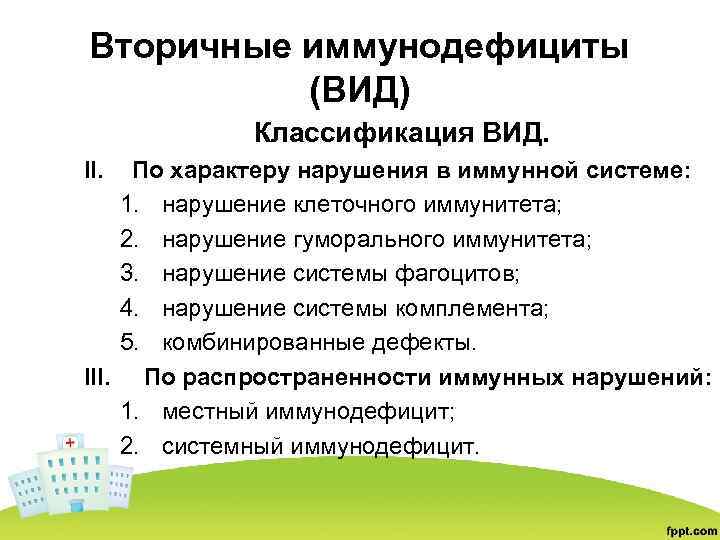 Вторичные иммунодефициты (ВИД)

Классификация ВИД.

II. По характеру нарушения в иммунной системе:
1. нарушение клеточного иммунитета;
2. нарушение гуморального иммунитета;
3. нарушение системы фагоцитов;
4. нарушение системы комплемента;
5. комбинированные дефекты.

III. По распространенности иммунных нарушений:
1. местный иммунодефицит;
2. системный иммунодефицит.

fppt.com